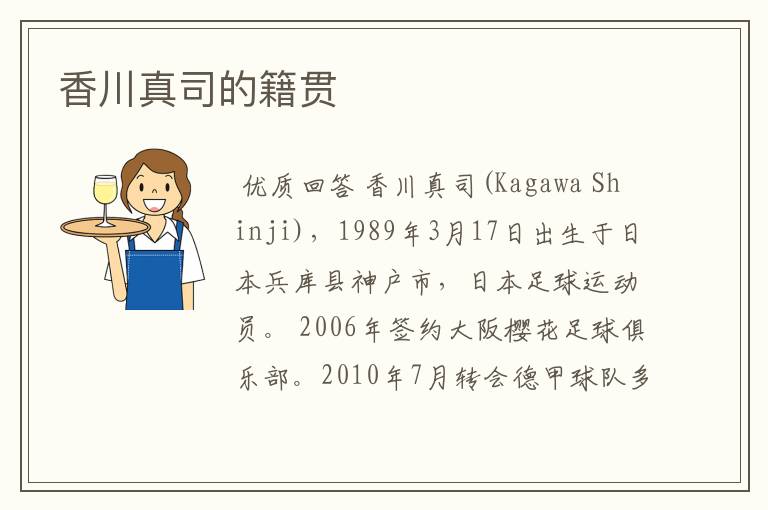 香川真司的籍贯

优质回答 香川真司(Kagawa Shinji)，1989年3月17日出生于日本兵库县神户市，日本足球运动员。2006年签约大阪樱花足球俱乐部。2010年7月转会德甲球队多